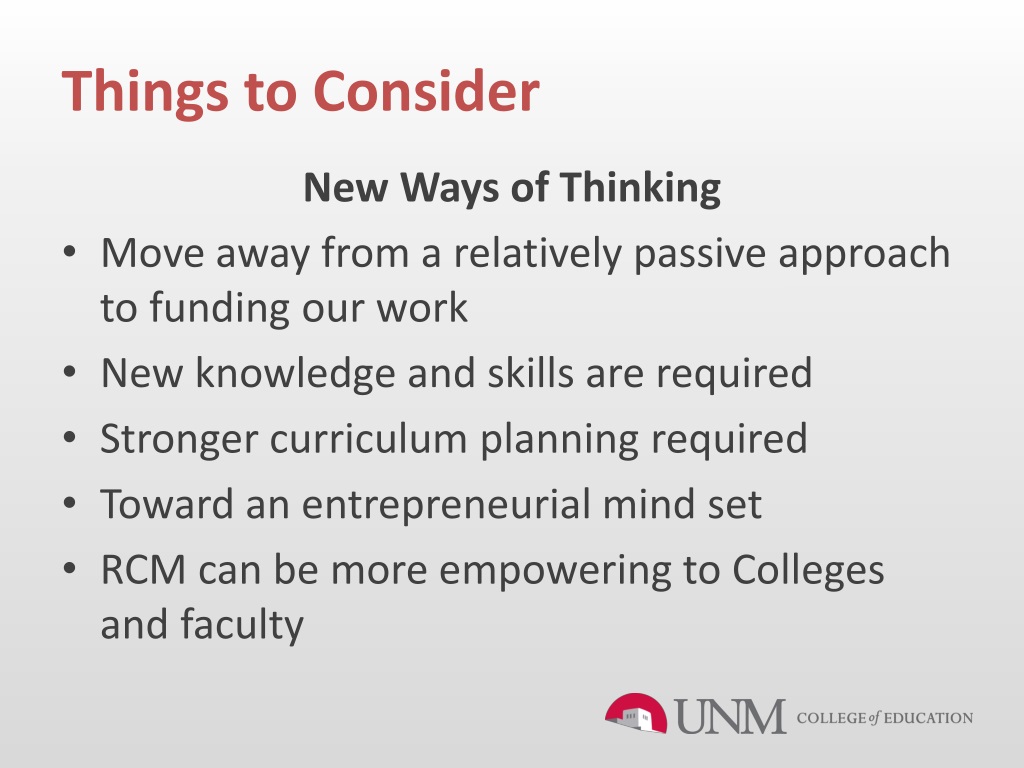 Things to Consider

New Ways of Thinking

• Move away from a relatively passive approach to funding our work
• New knowledge and skills are required
• Stronger curriculum planning required
• Toward an entrepreneurial mind set
• RCM can be more empowering to Colleges and faculty

UNM COLLEGE of EDUCATION